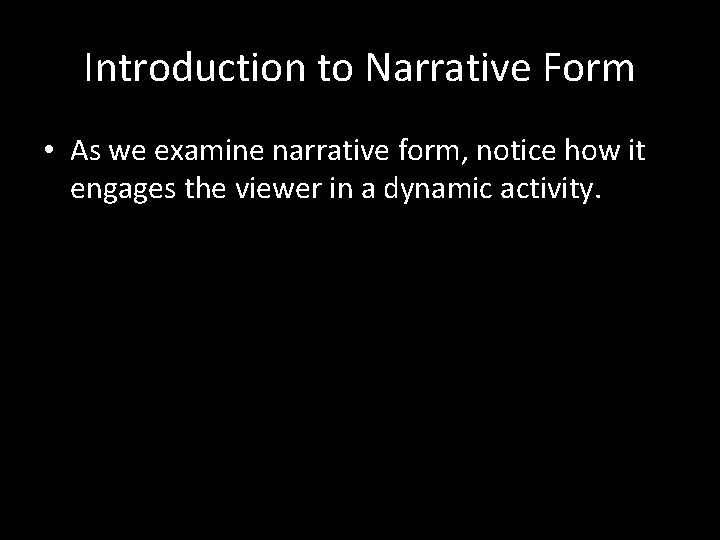 Introduction to Narrative Form

• As we examine narrative form, notice how it engages the viewer in a dynamic activity.